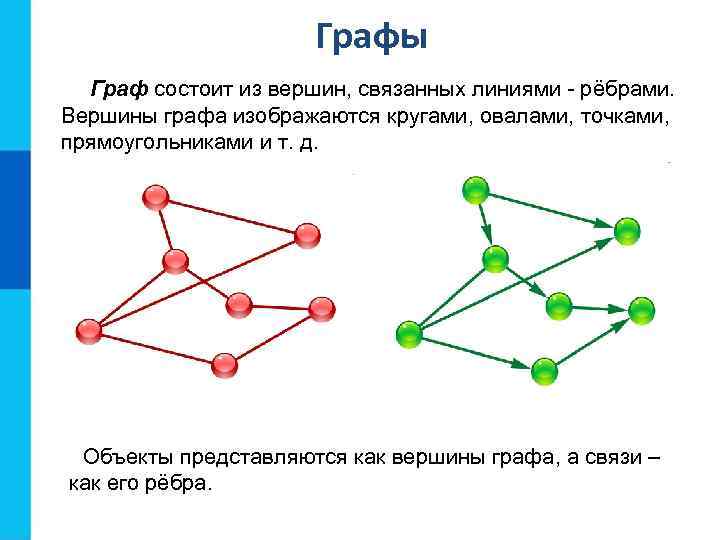 Графы

Граф состоит из вершин, связанных линиями - рёбрами. Вершины графа изображаются кругами, овалами, точками, прямоугольниками и т. д.

Объекты представляются как вершины графа, а связи – как его рёбра.